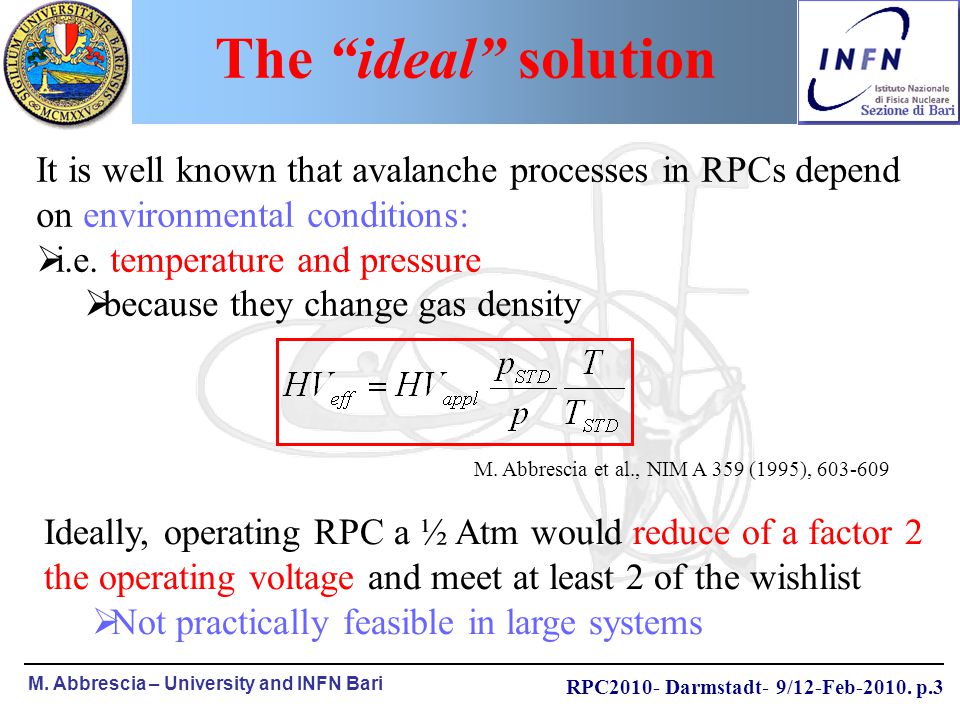 SIGILLUM UNIVERSITATIS BARENSIS MCMXXV

The “ideal” solution

INFN Istituto Nazionale di Fisica Nucleare Sezione di Bari

It is well known that avalanche processes in RPCs depend on environmental conditions:

➢i.e. temperature and pressure

➢because they change gas density

$HV_{eff} = HV_{appl} \frac{p_{STD}}{p} \frac{T}{T_{STD}}$

M. Abbrescia et al., NIM A 359 (1995), 603-609

Ideally, operating RPC a ½ Atm would reduce of a factor 2 the operating voltage and meet at least 2 of the wishlist

➢Not practically feasible in large systems

M. Abbrescia – University and INFN Bari

RPC2010- Darmstadt- 9/12-Feb-2010. p.3